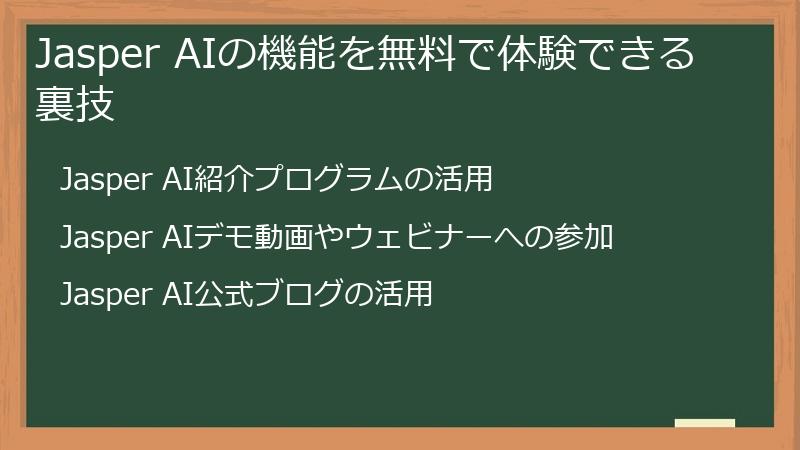 Jasper AIの機能を無料で体験できる裏技

Jasper AI紹介プログラムの活用

Jasper AIデモ動画やウェビナーへの参加

Jasper AI公式ブログの活用